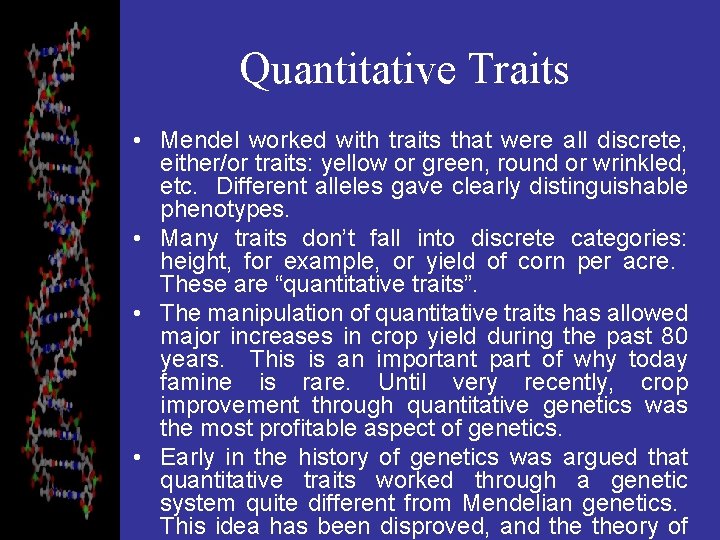 Quantitative Traits

• Mendel worked with traits that were all discrete, either/or traits: yellow or green, round or wrinkled, etc. Different alleles gave clearly distinguishable phenotypes.

• Many traits don't fall into discrete categories: height, for example, or yield of corn per acre. These are "quantitative traits".

• The manipulation of quantitative traits has allowed major increases in crop yield during the past 80 years. This is an important part of why today famine is rare. Until very recently, crop improvement through quantitative genetics was the most profitable aspect of genetics.

• Early in the history of genetics was argued that quantitative traits worked through a genetic system quite different from Mendelian genetics. This idea has been disproved, and the theory of